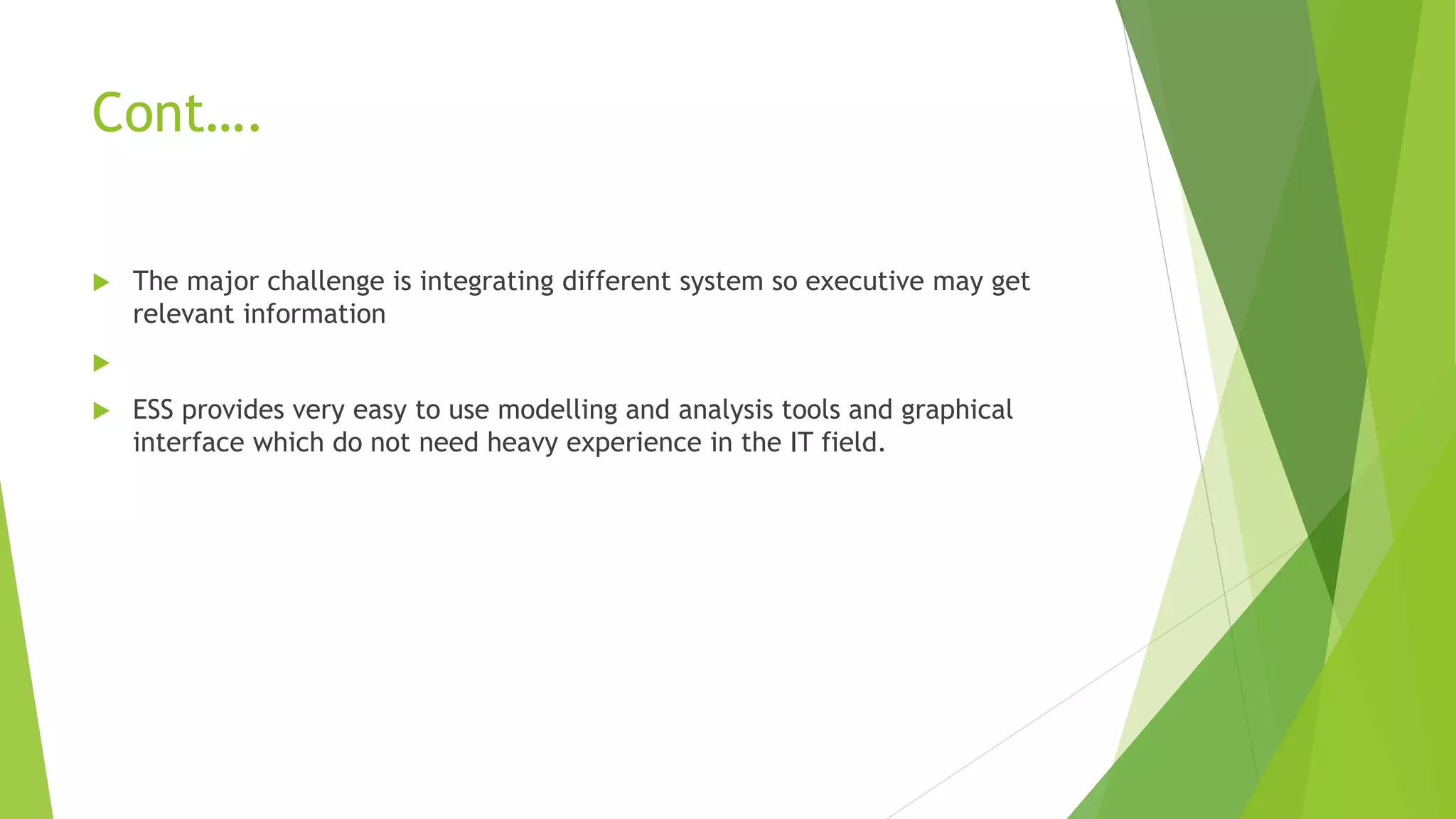 Cont….

The major challenge is integrating different system so executive may get relevant information

ESS provides very easy to use modelling and analysis tools and graphical interface which do not need heavy experience in the IT field.